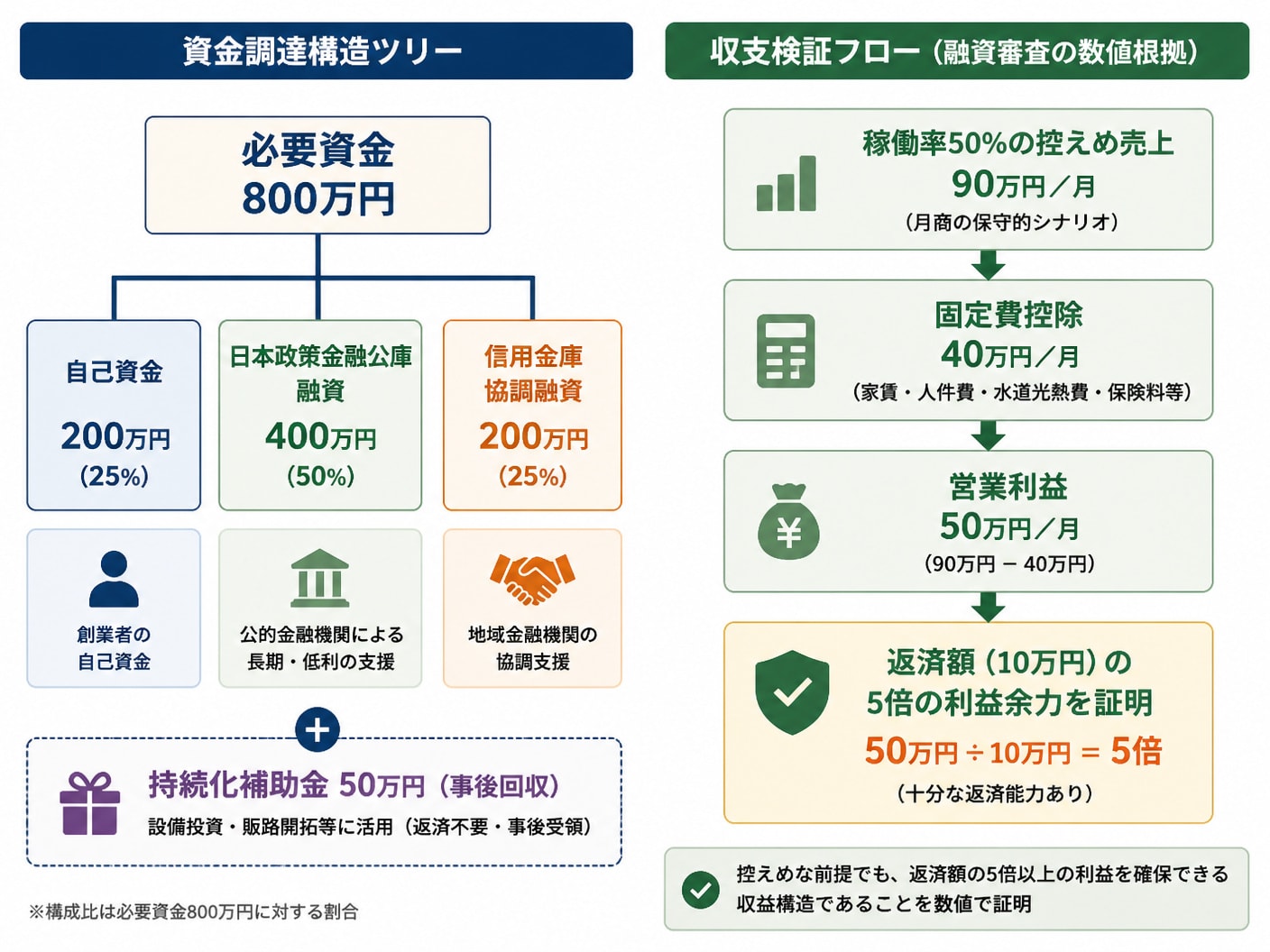 資金調達構造ツリー

必要資金
800万円

自己資金
200万円
(25%)

日本政策金融公庫
融資
400万円
(50%)

信用金庫
協調融資
200万円
(25%)

創業者の
自己資金

公的金融機関による
長期・低利の支援

地域金融機関の
協調支援

+

持続化補助金 50万円（事後回収）
設備投資・販路開拓等に活用（返済不要・事後受領）

※構成比は必要資金800万円に対する割合

収支検証フロー（融資審査の数値根拠）

稼働率50%の控えめ売上
90万円／月
（月商の保守的シナリオ）

固定費控除
40万円／月
（家賃・人件費・水道光熱費・保険料等）

営業利益
50万円／月
（90万円 − 40万円）

返済額（10万円）の
5倍の利益余力を証明
50万円 ÷ 10万円 = 5倍
（十分な返済能力あり）

控えめな前提でも、返済額の5倍以上の利益を確保できる
収益構造であることを数値で証明